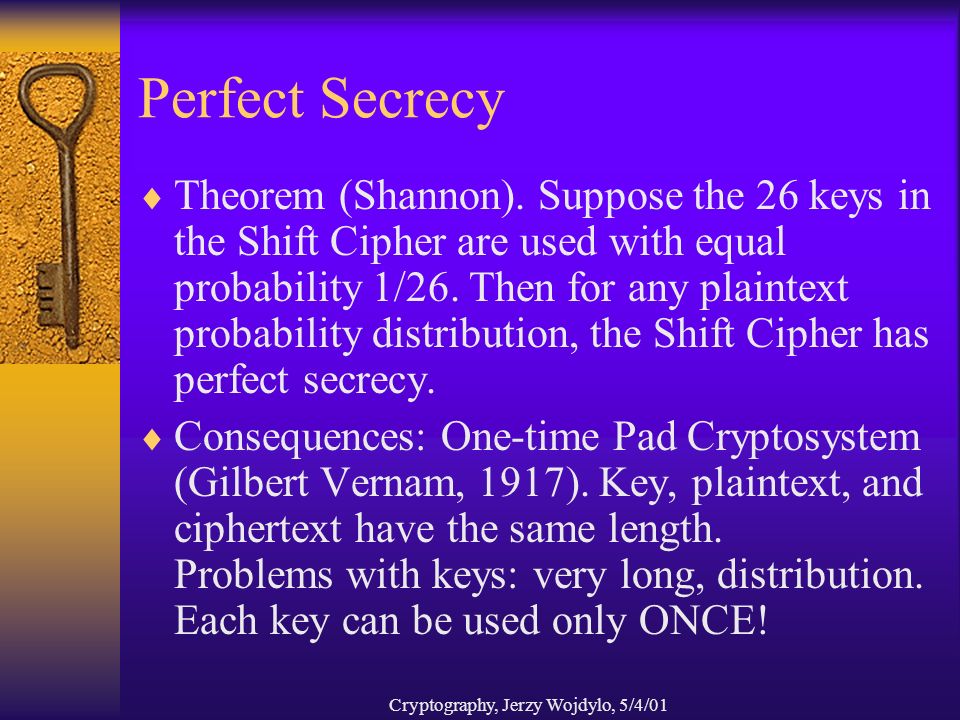 Perfect Secrecy

♦ Theorem (Shannon). Suppose the 26 keys in the Shift Cipher are used with equal probability 1/26. Then for any plaintext probability distribution, the Shift Cipher has perfect secrecy.

♦ Consequences: One-time Pad Cryptosystem (Gilbert Vernam, 1917). Key, plaintext, and ciphertext have the same length.
Problems with keys: very long, distribution.
Each key can be used only ONCE!

Cryptography, Jerzy Wojdylo, 5/4/01